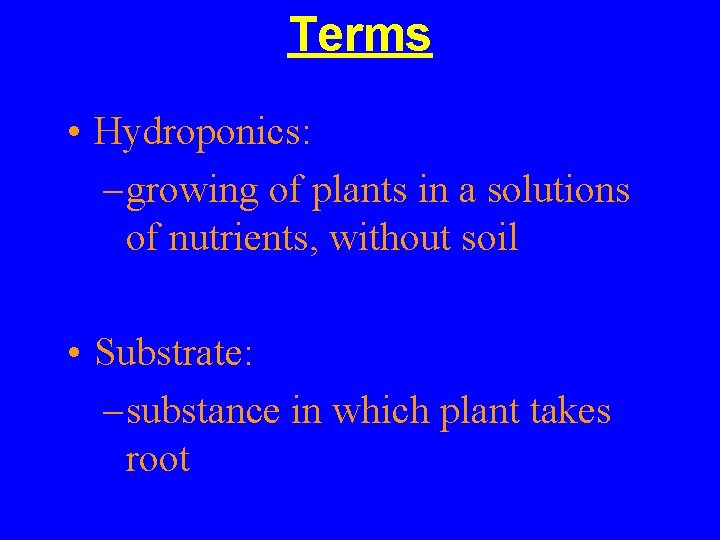 Terms

• Hydroponics:
– growing of plants in a solutions of nutrients, without soil

• Substrate:
– substance in which plant takes root